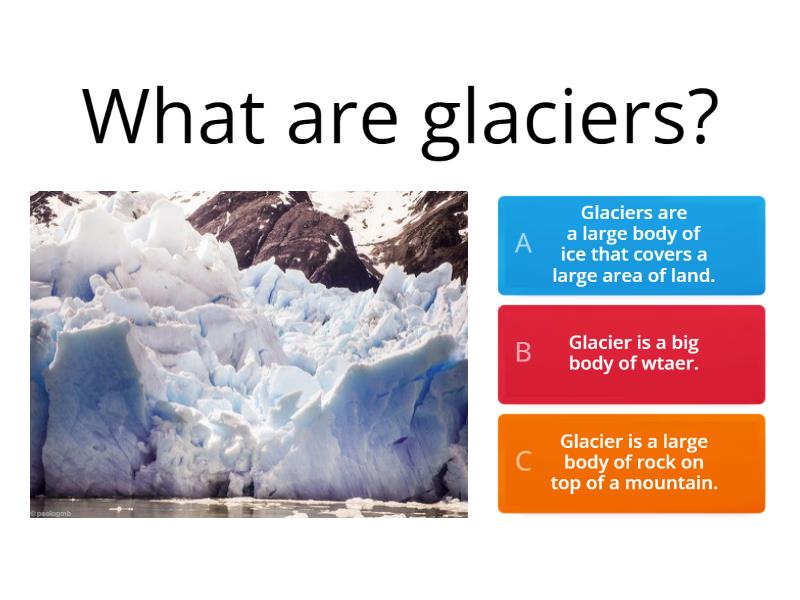 What are glaciers?

© paologmb

A
Glaciers are a large body of ice that covers a large area of land.

B
Glacier is a big body of wtaer.

C
Glacier is a large body of rock on top of a mountain.